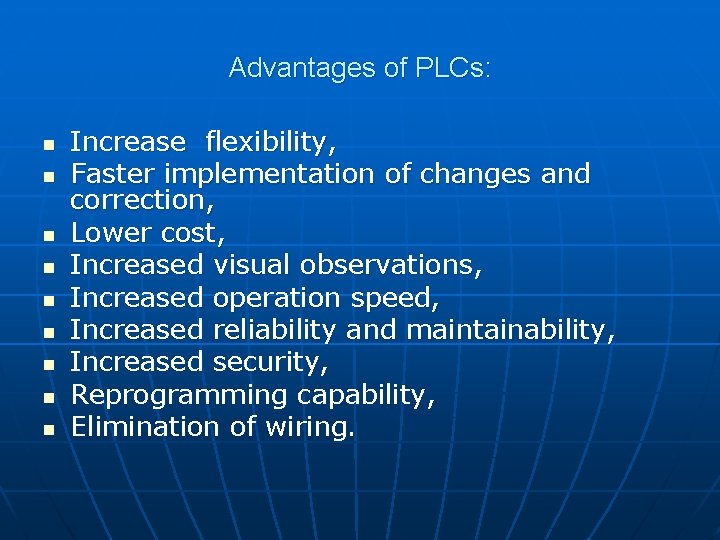 Advantages of PLCs:

- Increase flexibility,
- Faster implementation of changes and correction,
- Lower cost,
- Increased visual observations,
- Increased operation speed,
- Increased reliability and maintainability,
- Increased security,
- Reprogramming capability,
- Elimination of wiring.